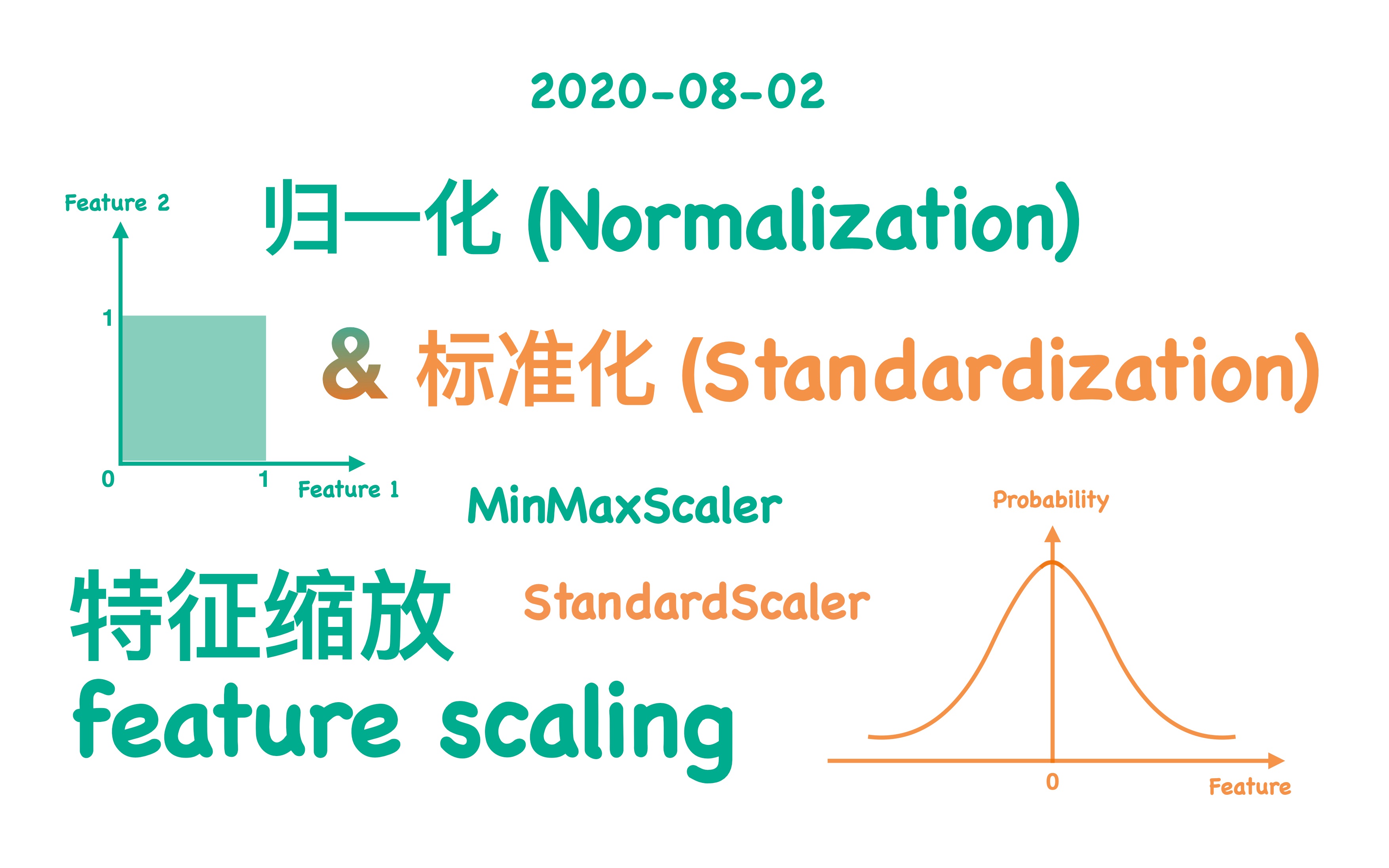 2020-08-02

Feature 2

归一化 (Normalization)

1

& 标准化 (Standardization)

0

1

Feature 1

MinMaxScaler

Probability

特征缩放

StandardScaler

feature scaling

0

Feature